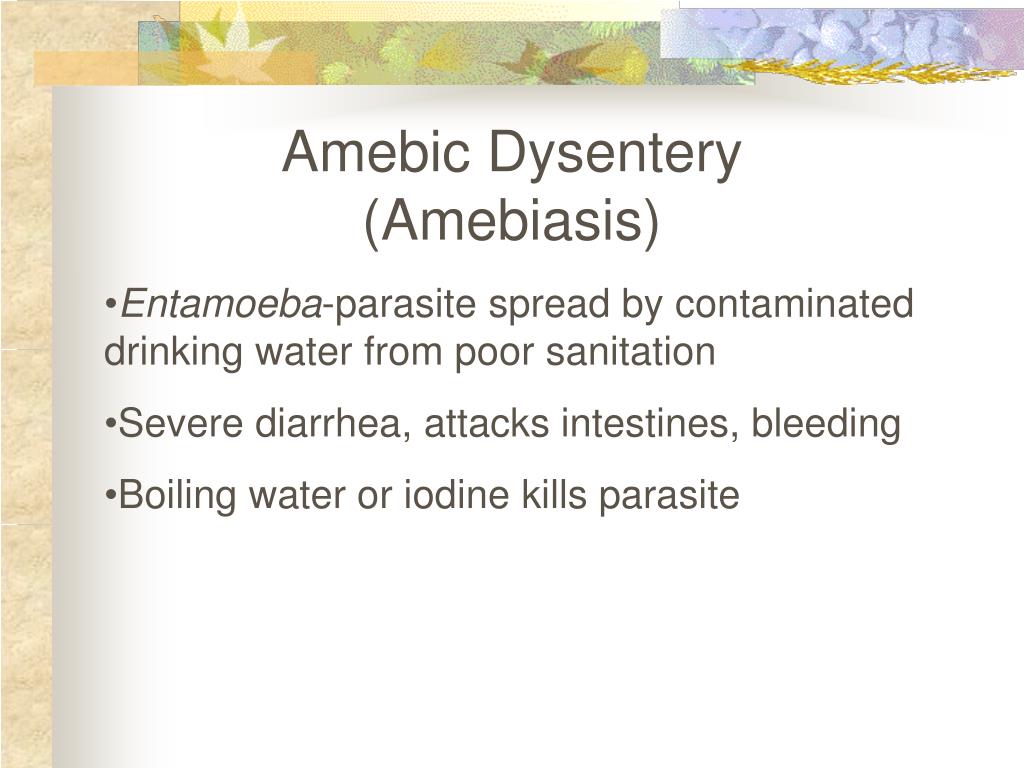 Amebic Dysentery (Amebiasis)

•Entamoeba-parasite spread by contaminated drinking water from poor sanitation

•Severe diarrhea, attacks intestines, bleeding

•Boiling water or iodine kills parasite